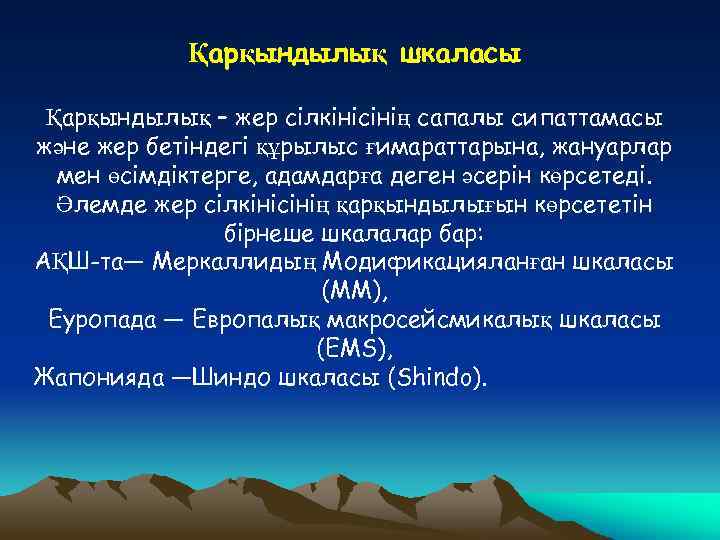 Қарқындылық шкаласы

Қарқындылық – жер сілкінісінің сапалы сипаттамасы және жер бетіндегі құрылыс ғимараттарына, жануарлар мен өсімдіктерге, адамдарға деген әсерін көрсетеді. Әлемде жер сілкінісінің қарқындылығын көрсететін бірнеше шкалалар бар:
АҚШ-та— Меркаллидың Модификацияланған шкаласы (ММ),
Еуропада — Европалық макросейсмикалық шкаласы (EMS),
Жапонияда —Шиндо шкаласы (Shindo).